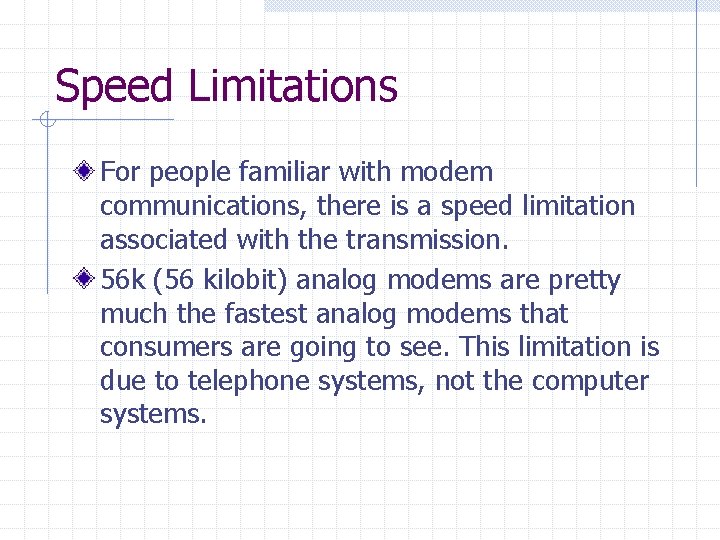 Speed Limitations

For people familiar with modem communications, there is a speed limitation associated with the transmission.

56k (56 kilobit) analog modems are pretty much the fastest analog modems that consumers are going to see. This limitation is due to telephone systems, not the computer systems.